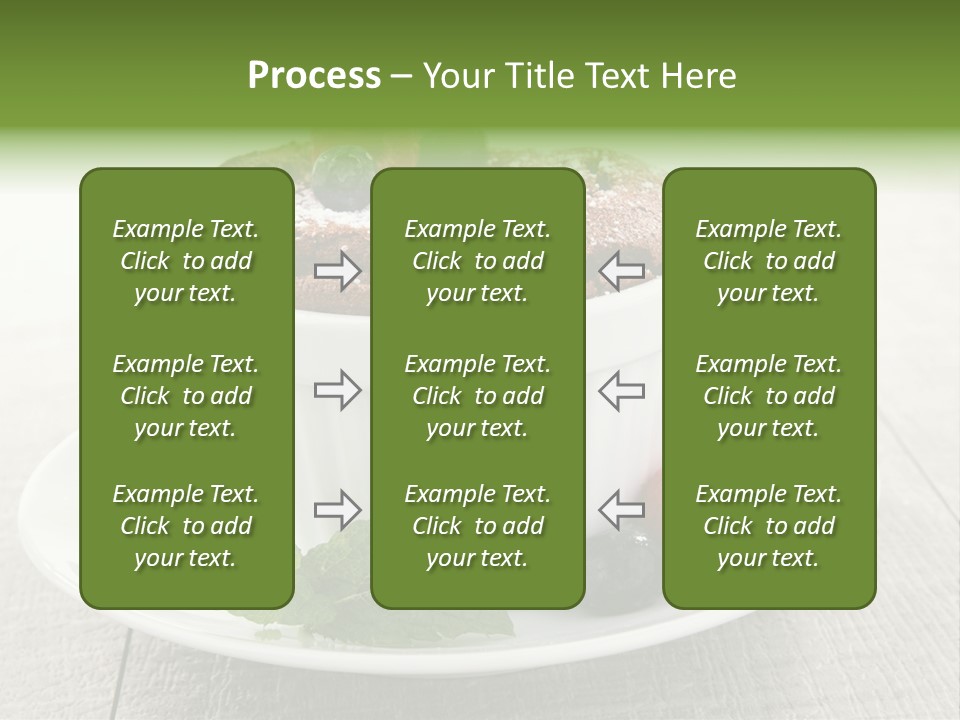 Process – Your Title Text Here

Example Text. Click to add your text.

Example Text. Click to add your text.

Example Text. Click to add your text.

Example Text. Click to add your text.

Example Text. Click to add your text.

Example Text. Click to add your text.

Example Text. Click to add your text.

Example Text. Click to add your text.

Example Text. Click to add your text.